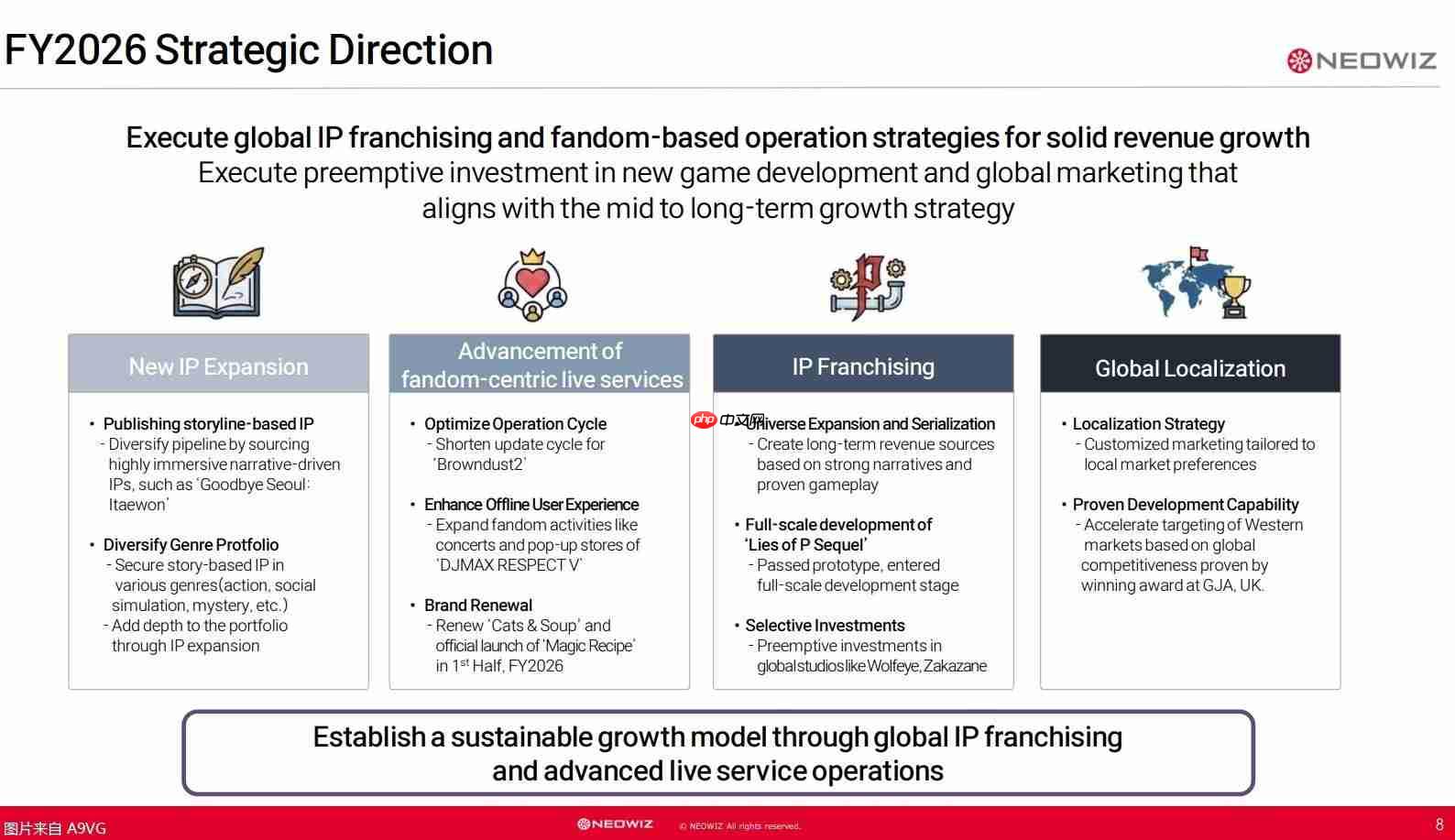 FY2026 Strategic Direction

NEOWIZ

Execute global IP franchising and fandom-based operation strategies for solid revenue growth
Execute preemptive investment in new game development and global marketing that aligns with the mid to long-term growth strategy

New IP Expansion

• Publishing storyline-based IP
- Diversify pipeline by sourcing highly immersive narrative-driven IPs, such as 'Goodbye Seoul: Itaewon'

• Diversify Genre Protfolio
- Secure story-based IP in various genres(action, social simulation, mystery, etc.)
- Add depth to the portfolio through IP expansion

Advancement of fandom-centric live services

• Optimize Operation Cycle
- Shorten update cycle for 'Browndust2'

• Enhance Offline User Experience
- Expand fandom activities like concerts and pop-up stores of 'DJMAX RESPECT V'

• Brand Renewal
- Renew 'Cats & Soup' and official launch of 'Magic Recipe' in 1$^{st}$ Half, FY2026

IP Franchising

php 中文网
• Universe Expansion and Serialization
- Create long-term revenue sources based on strong narratives and proven gameplay

• Full-scale development of 'Lies of P Sequel'
- Passed prototype, entered full-scale development stage

• Selective Investments
- Preemptive investments in global studios like Wolfeye, Zakazane

Global Localization

• Localization Strategy
- Customized marketing tailored to local market preferences

• Proven Development Capability
- Accelerate targeting of Western markets based on global competitiveness proven by winning award at GJA, UK.

Establish a sustainable growth model through global IP franchising and advanced live service operations

图片来自 A9VG
NEOWIZ © NEOWIZ All rights reserved.
8